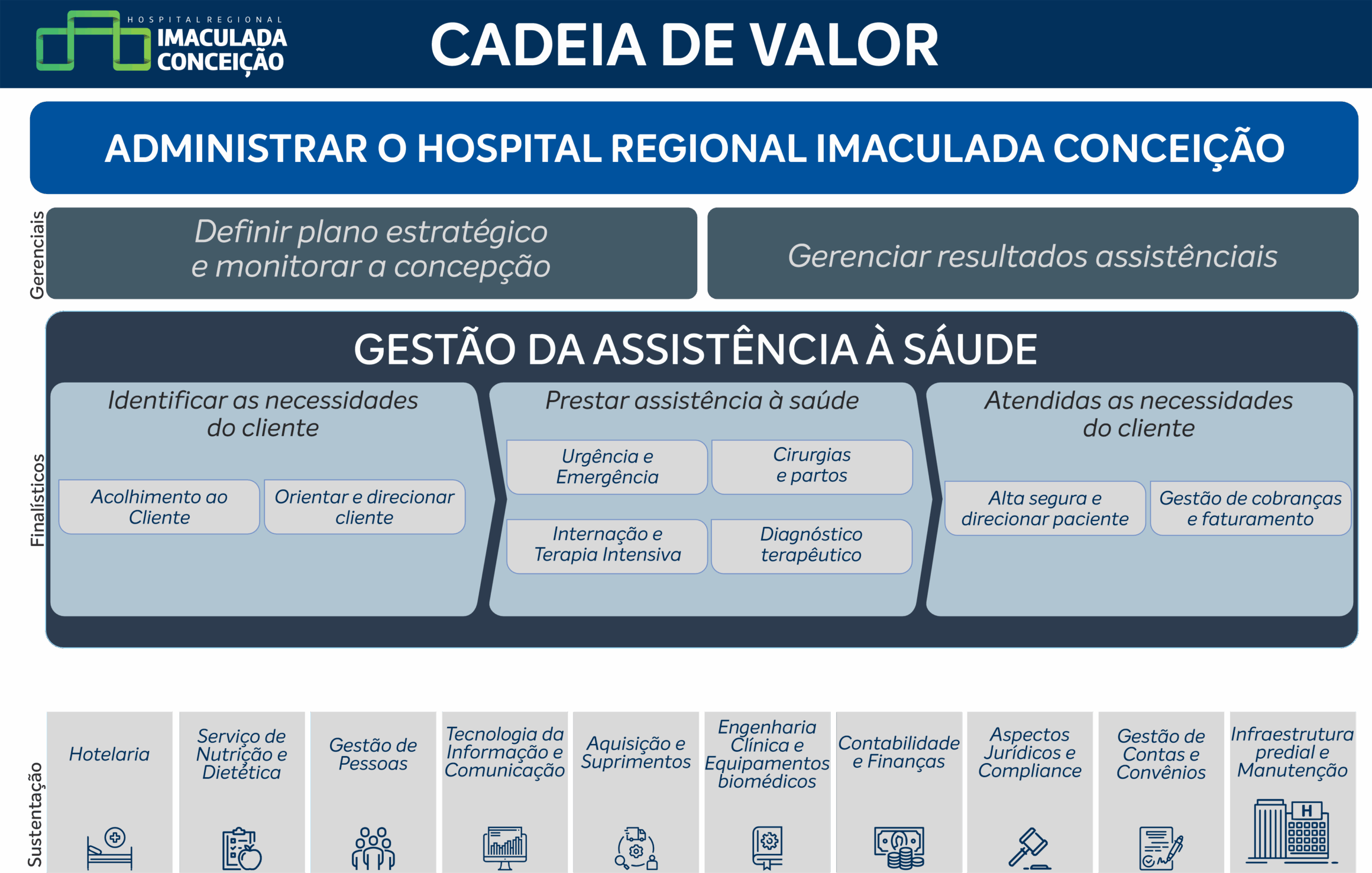 HOSPITAL REGIONAL
IMACULADA CONCEIÇÃO

CADEIA DE VALOR

ADMINISTRAR O HOSPITAL REGIONAL IMACULADA CONCEIÇÃO

Gerenciais

Definir plano estratégico e monitorar a concepção

Gerenciar resultados assistênciais

Finalísticos

GESTÃO DA ASSISTÊNCIA À SÁUDE

Identificar as necessidades do cliente

Acolhimento ao Cliente

Orientar e direcionar cliente

Prestar assistência à saúde

Urgência e Emergência

Cirurgias e partos

Internação e Terapia Intensiva

Diagnóstico terapêutico

Atendidas as necessidades do cliente

Alta segura e direcionar paciente

Gestão de cobranças e faturamento

Sustentação

Hotelaria

Serviço de Nutrição e Dietética

Gestão de Pessoas

Tecnologia da Informação e Comunicação

Aquisição e Suprimentos

Engenharia Clínica e Equipamentos biomédicos

Contabilidade e Finanças

Aspectos Jurídicos e Compliance

Gestão de Contas e Convênios

Infraestrutura predial e Manutenção

H